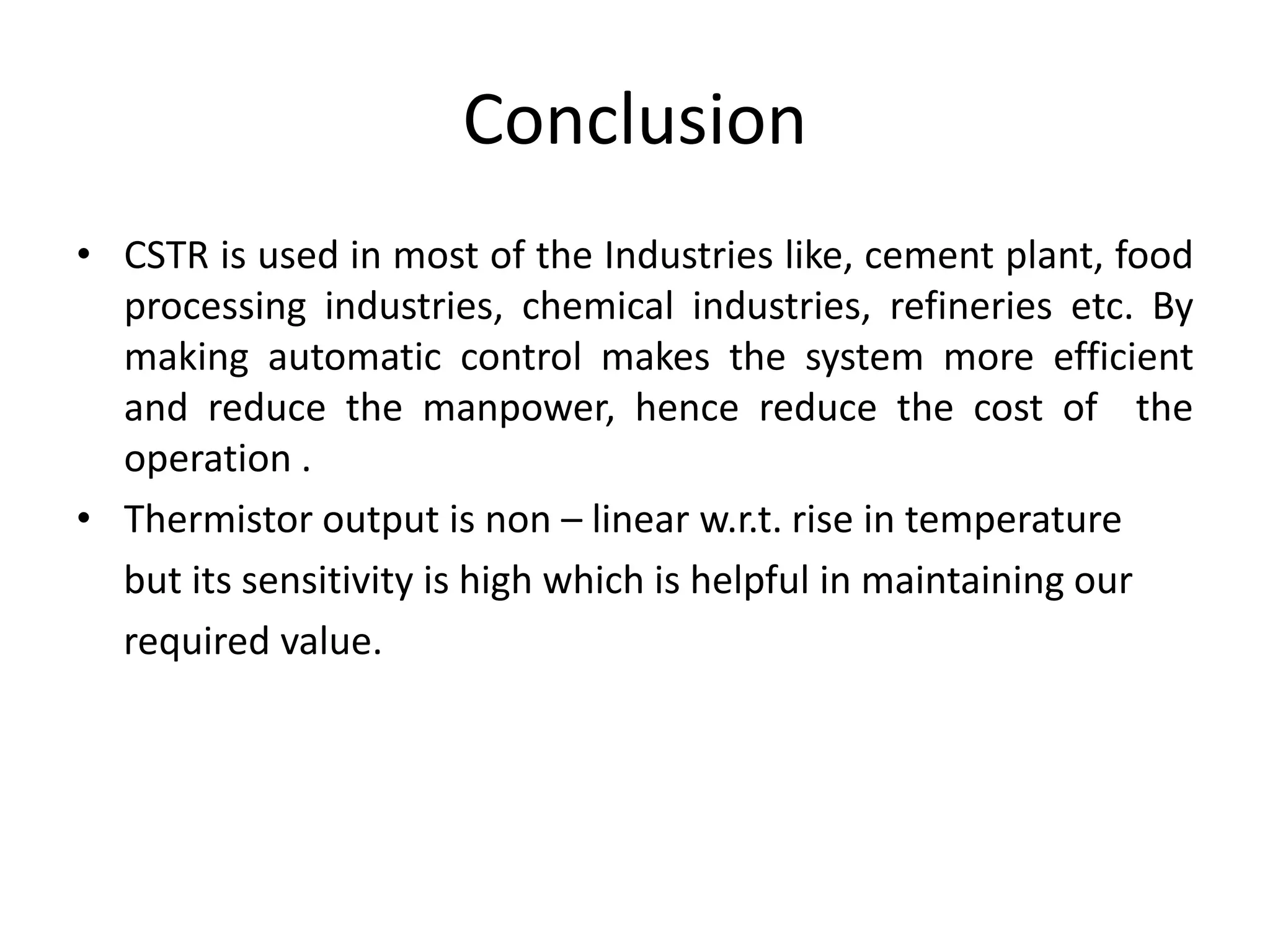 Conclusion

• CSTR is used in most of the Industries like, cement plant, food processing industries, chemical industries, refineries etc. By making automatic control makes the system more efficient and reduce the manpower, hence reduce the cost of the operation .

• Thermistor output is non – linear w.r.t. rise in temperature but its sensitivity is high which is helpful in maintaining our required value.